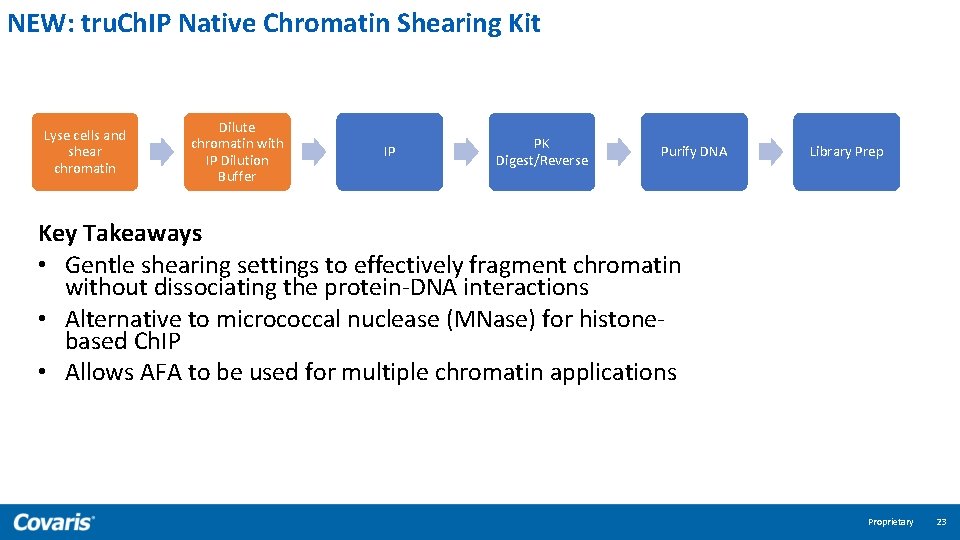 NEW: truChIP Native Chromatin Shearing Kit

Lyse cells and shear chromatin

Dilute chromatin with IP Dilution Buffer

IP

PK Digest/Reverse

Purify DNA

Library Prep

Key Takeaways

• Gentle shearing settings to effectively fragment chromatin without dissociating the protein-DNA interactions
• Alternative to micrococcal nuclease (MNase) for histone-based ChIP
• Allows AFA to be used for multiple chromatin applications

Covaris

Proprietary 23